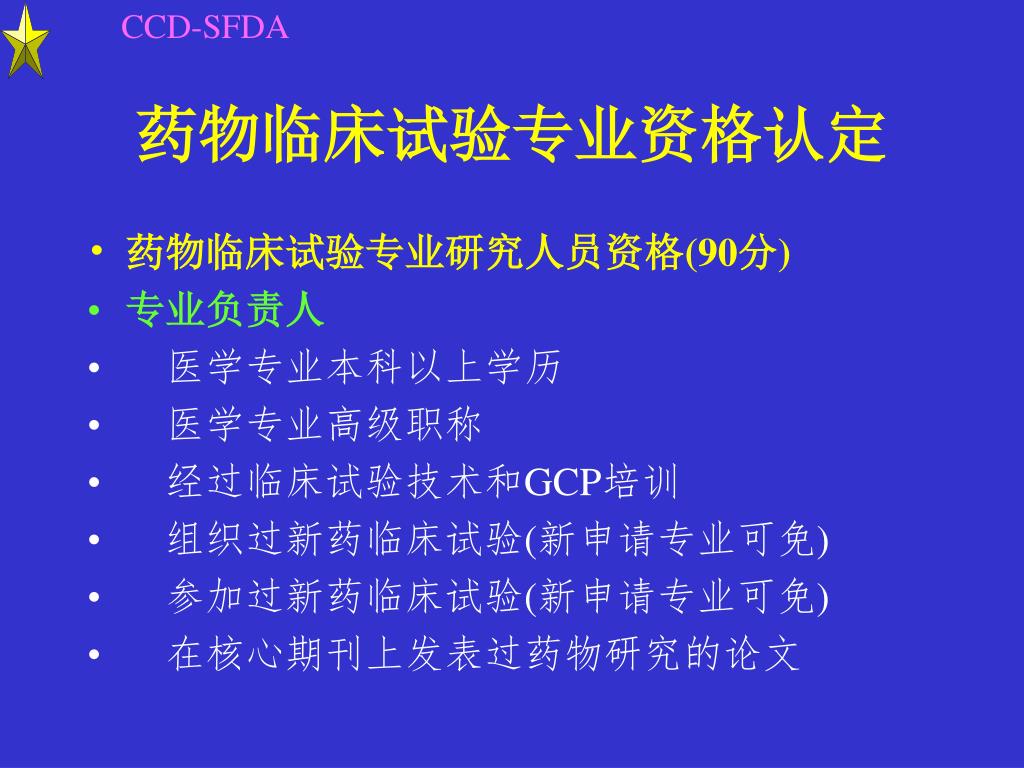 CCD-SFDA

药物临床试验专业资格认定

• 药物临床试验专业研究人员资格(90分)
• 专业负责人
• 医学专业本科以上学历
• 医学专业高级职称
• 经过临床试验技术和GCP培训
• 组织过新药临床试验(新申请专业可免)
• 参加过新药临床试验(新申请专业可免)
• 在核心期刊上发表过药物研究的论文